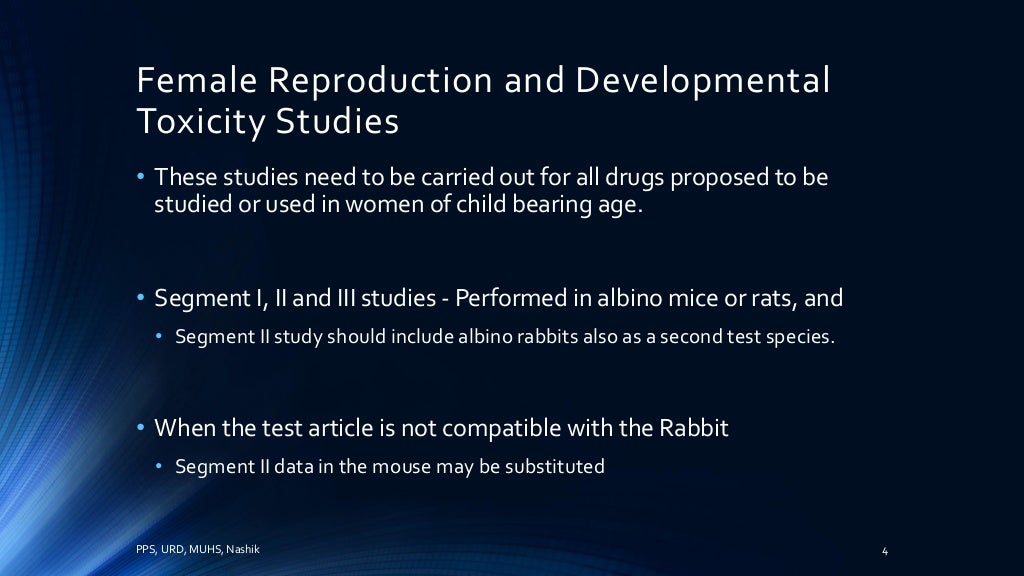 Female Reproduction and Developmental Toxicity Studies

• These studies need to be carried out for all drugs proposed to be studied or used in women of child bearing age.

• Segment I, II and III studies - Performed in albino mice or rats, and
  • Segment II study should include albino rabbits also as a second test species.

• When the test article is not compatible with the Rabbit
  • Segment II data in the mouse may be substituted

PPS, URD, MUHS, Nashik

4